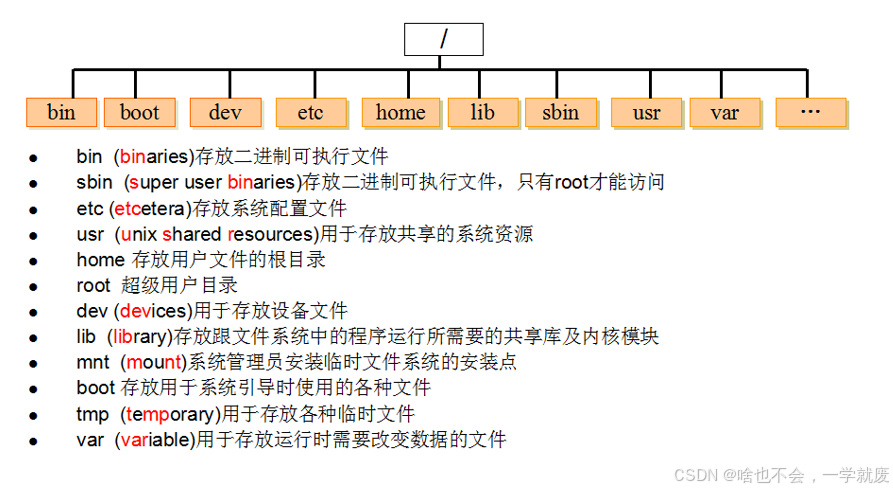 /

bin boot dev etc home lib sbin usr var …

- bin (binaries)存放二进制可执行文件
- sbin (super user binaries)存放二进制可执行文件，只有root才能访问
- etc (etcetera)存放系统配置文件
- usr (unix shared resources)用于存放共享的系统资源
- home 存放用户文件的根目录
- root 超级用户目录
- dev (devices)用于存放设备文件
- lib (library)存放跟文件系统中的程序运行所需要的共享库及内核模块
- mnt (mount)系统管理员安装临时文件系统的安装点
- boot 存放用于系统引导时使用的各种文件
- tmp (temporary)用于存放各种临时文件
- var (variable)用于存放运行时需要改变数据的文件

CSDN @啥也不会，一学就废